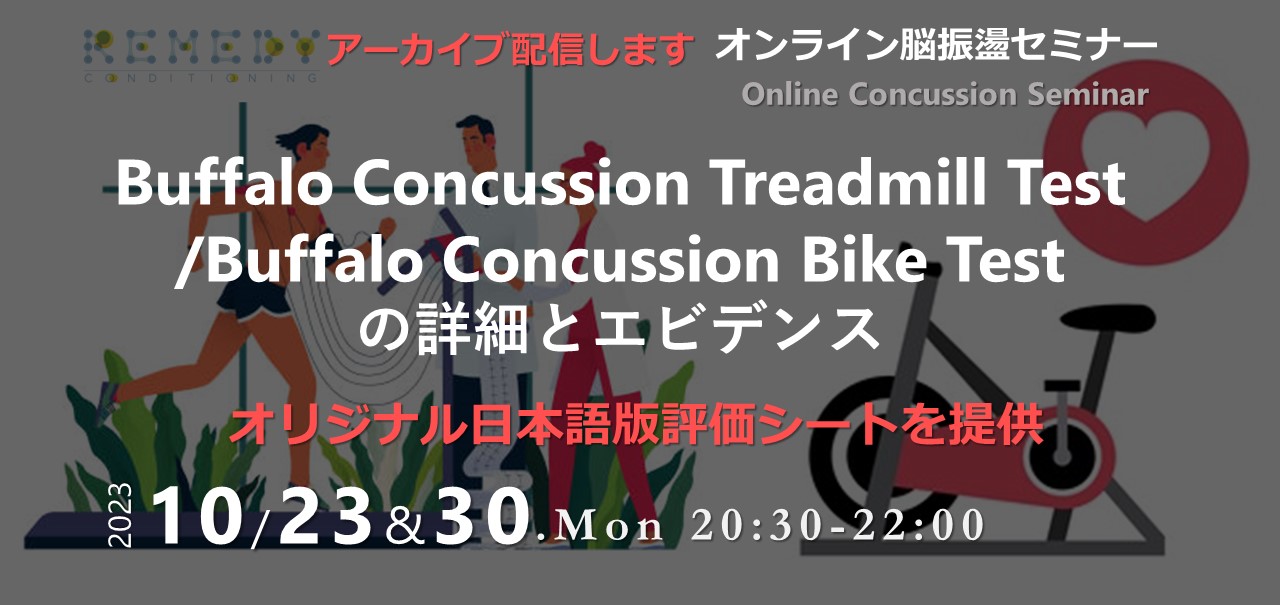 REMEDY
CONDITIONING

アーカイブ配信します オンライン脳振盪セミナー
Online Concussion Seminar

Buffalo Concussion Treadmill Test /Buffalo Concussion Bike Test の詳細とエビデンス

オリジナル日本語版評価シートを提供

2023 10/23&30.Mon 20:30-22:00